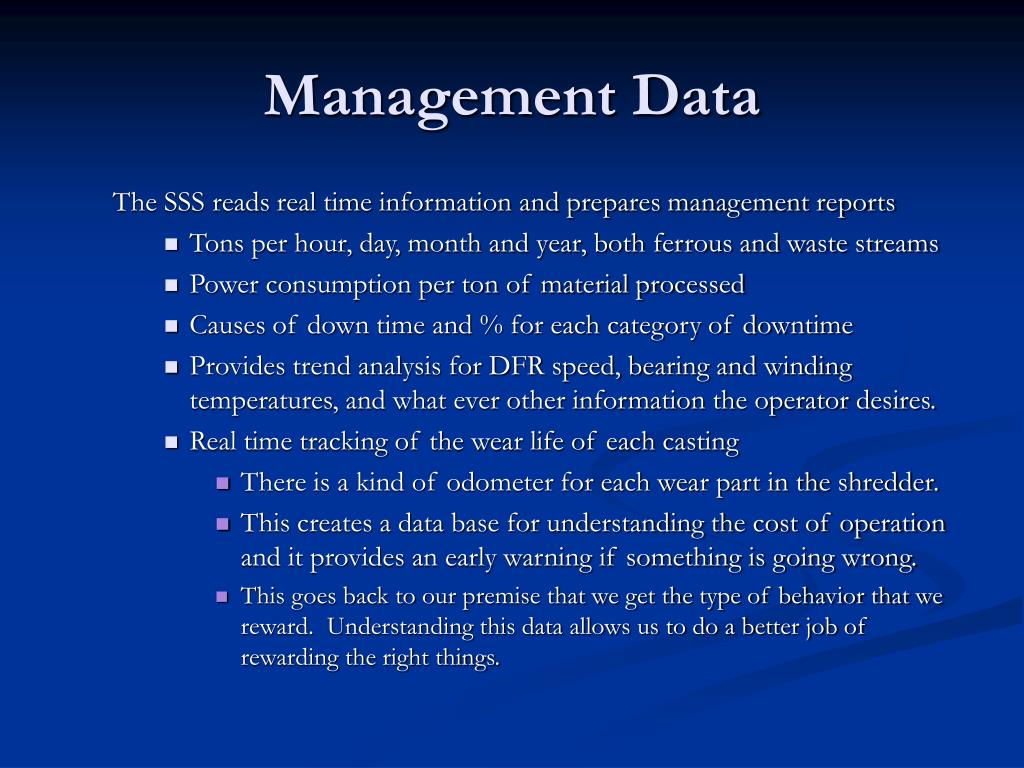 Management Data

The SSS reads real time information and prepares management reports

- Tons per hour, day, month and year, both ferrous and waste streams
- Power consumption per ton of material processed
- Causes of down time and % for each category of downtime
- Provides trend analysis for DFR speed, bearing and winding temperatures, and what ever other information the operator desires.
- Real time tracking of the wear life of each casting
  - There is a kind of odometer for each wear part in the shredder.
  - This creates a data base for understanding the cost of operation and it provides an early warning if something is going wrong.
  - This goes back to our premise that we get the type of behavior that we reward. Understanding this data allows us to do a better job of rewarding the right things.